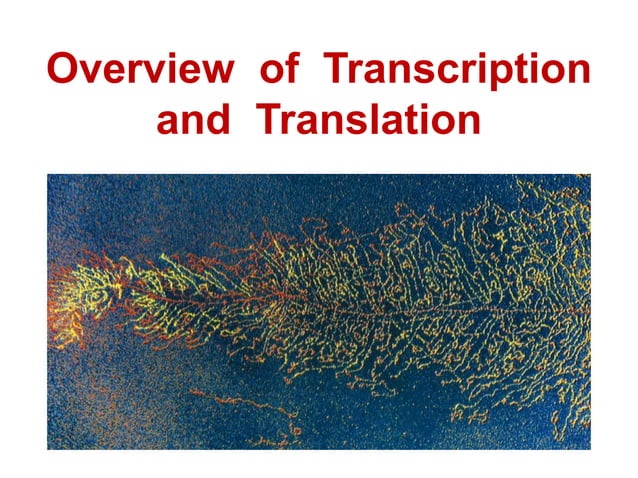 Overview of Transcription and Translation